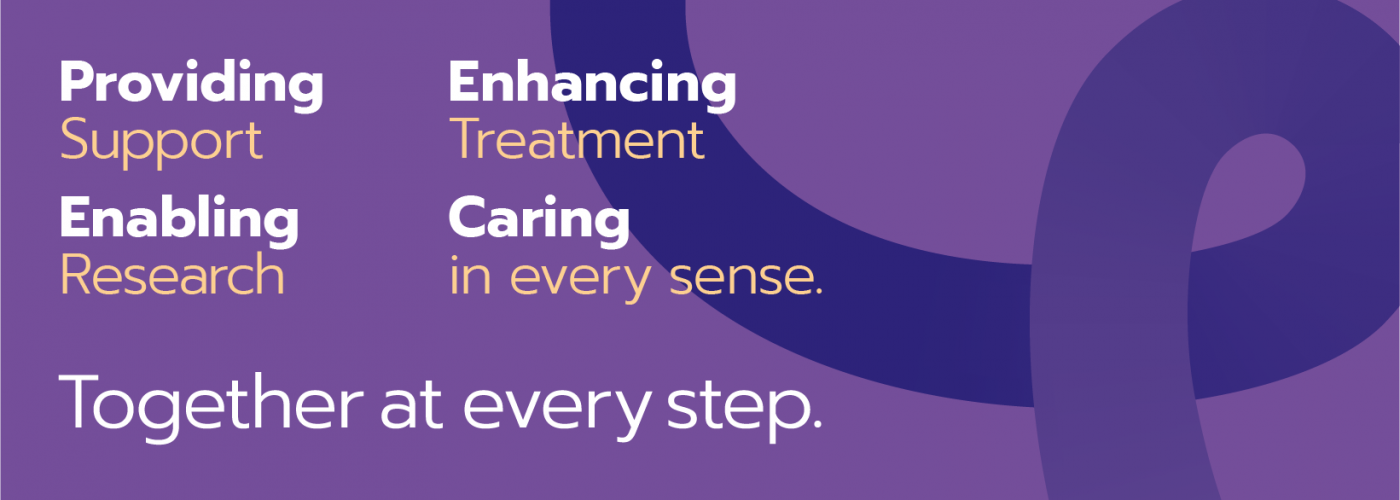 Providing
Support

Enabling
Research

Enhancing
Treatment

Caring
in every sense.

Together at every step.